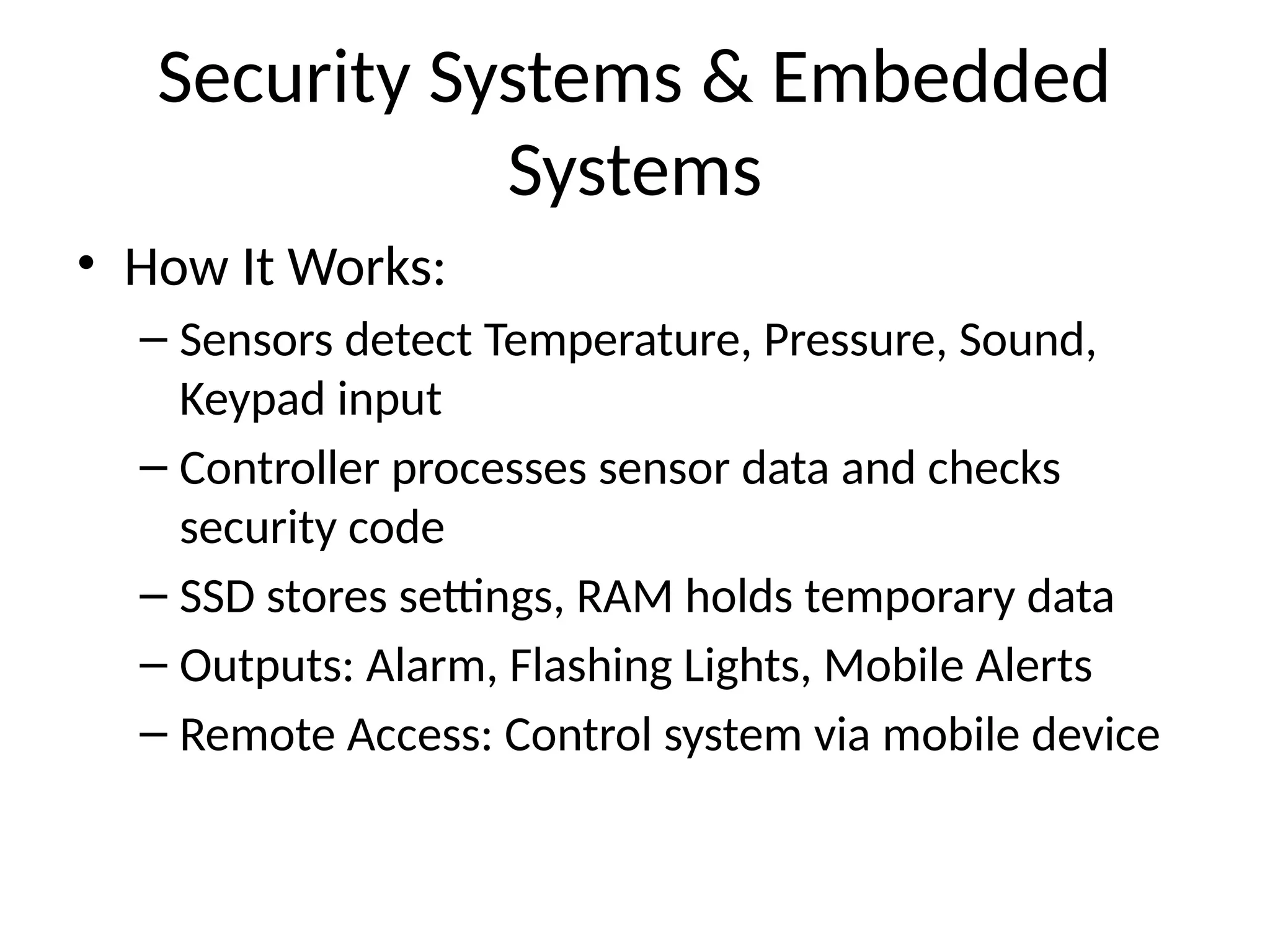 Security Systems & Embedded Systems

• How It Works:

– Sensors detect Temperature, Pressure, Sound, Keypad input

– Controller processes sensor data and checks security code

– SSD stores settings, RAM holds temporary data

– Outputs: Alarm, Flashing Lights, Mobile Alerts

– Remote Access: Control system via mobile device